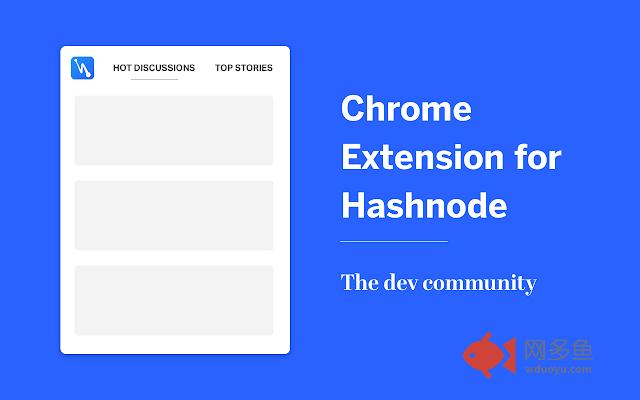 HOT DISCUSSIONS TOP STORIES

Chrome Extension for Hashnode

The dev community

网多鱼
wduoyu.com